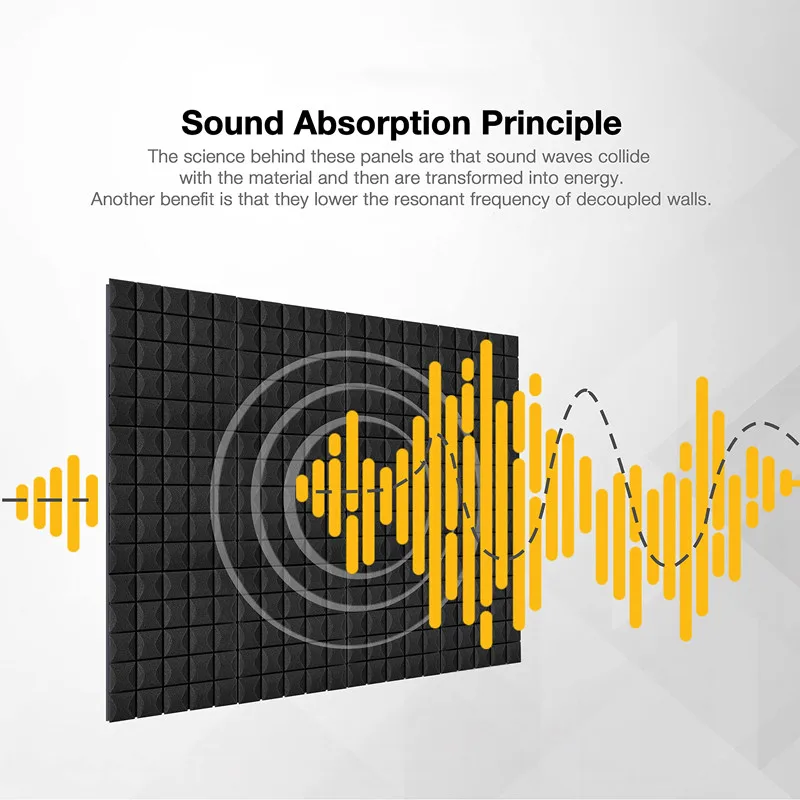 Sound Absorption Principle

The science behind these panels are that sound waves collide with the material and then are transformed into energy. Another benefit is that they lower the resonant frequency of decoupled walls.